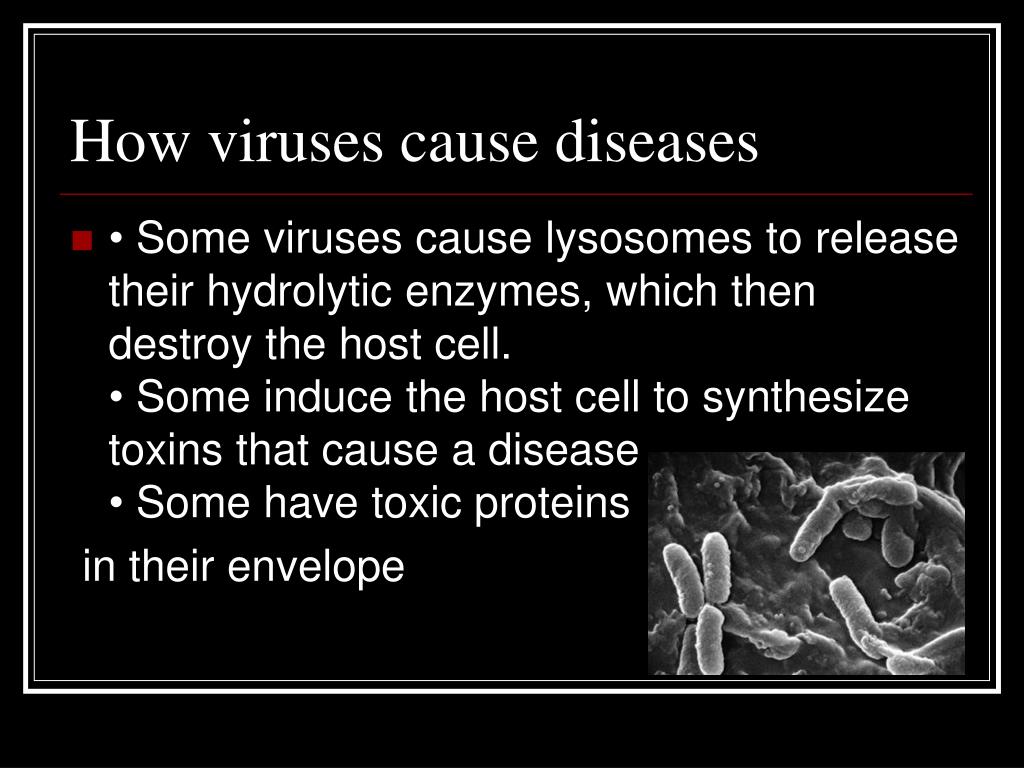 How viruses cause diseases

• Some viruses cause lysosomes to release their hydrolytic enzymes, which then destroy the host cell.
• Some induce the host cell to synthesize toxins that cause a disease
• Some have toxic proteins

in their envelope